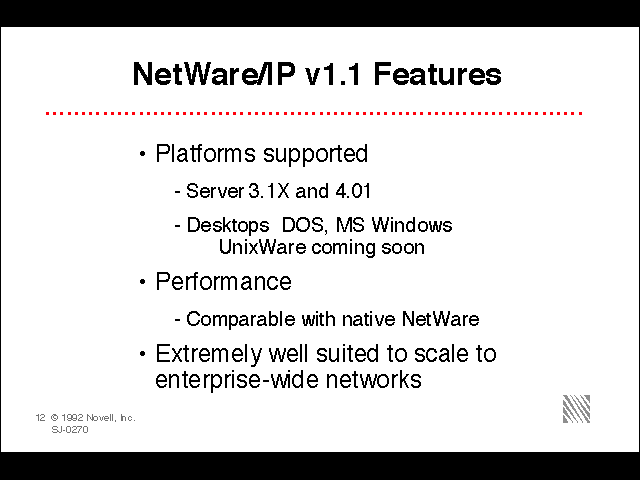 NetWare/IP v1.1 Features

• Platforms supported

- Server 3.1X and 4.01

- Desktops DOS, MS Windows
UnixWare coming soon

• Performance

- Comparable with native NetWare

• Extremely well suited to scale to enterprise-wide networks

12 © 1992 Novell, Inc.
SJ-0270